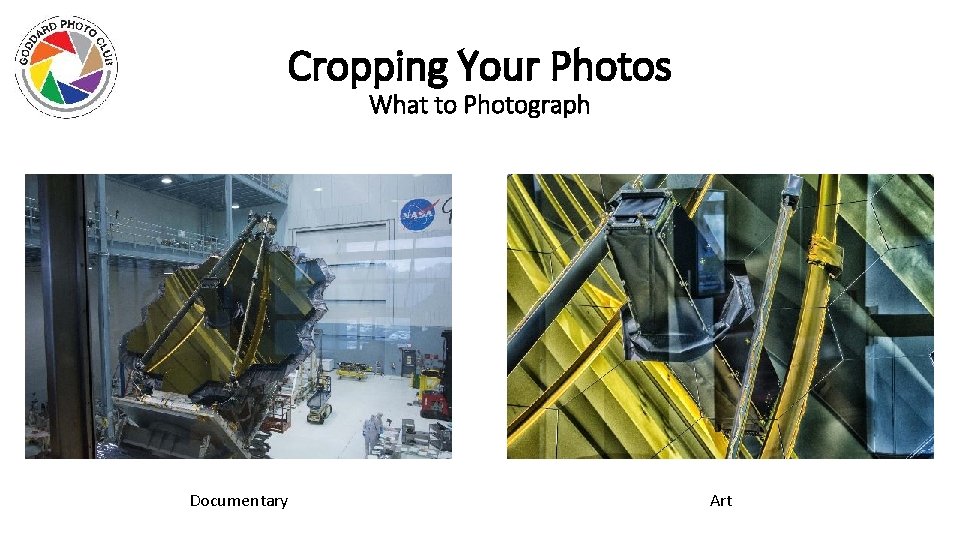 GODDARD PHOTO CLUB

Cropping Your Photos
What to Photograph

NASA

Documentary

Art